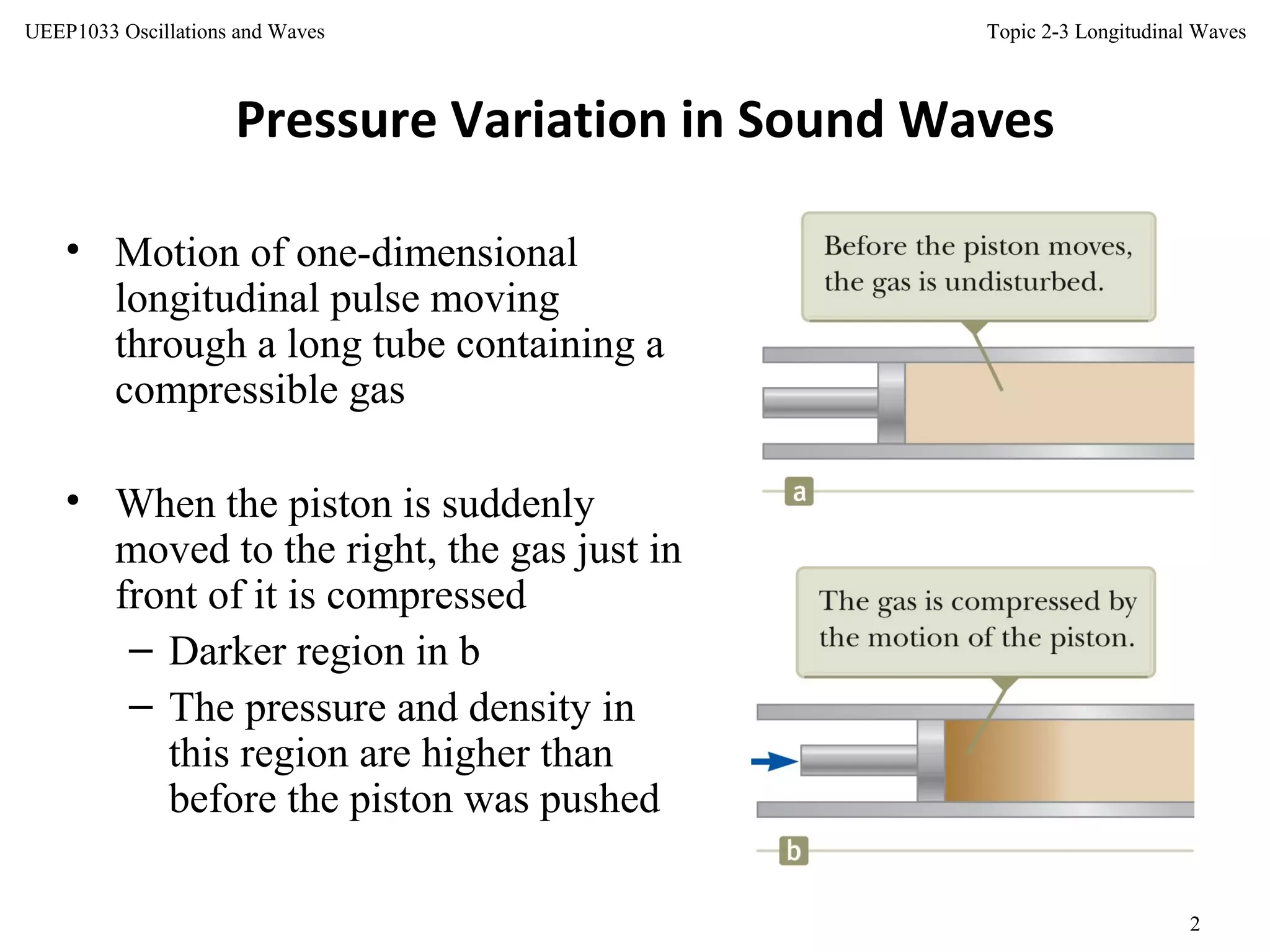 UEEP1033 Oscillations and Waves

Topic 2-3 Longitudinal Waves

Pressure Variation in Sound Waves

• Motion of one-dimensional longitudinal pulse moving through a long tube containing a compressible gas

• When the piston is suddenly moved to the right, the gas just in front of it is compressed
– Darker region in b
– The pressure and density in this region are higher than before the piston was pushed

Before the piston moves, the gas is undisturbed.

a

The gas is compressed by the motion of the piston.

b

2